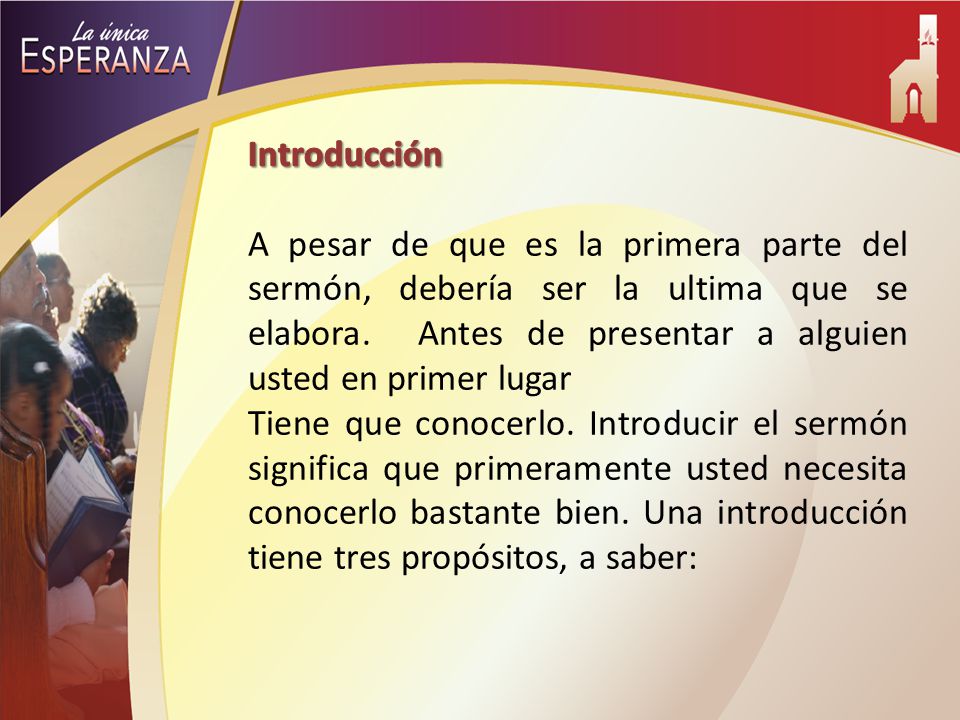 La única
ESPERANZA

Introducción

A pesar de que es la primera parte del sermón, debería ser la ultima que se elabora. Antes de presentar a alguien usted en primer lugar
Tiene que conocerlo. Introducir el sermón significa que primeramente usted necesita conocerlo bastante bien. Una introducción tiene tres propósitos, a saber: